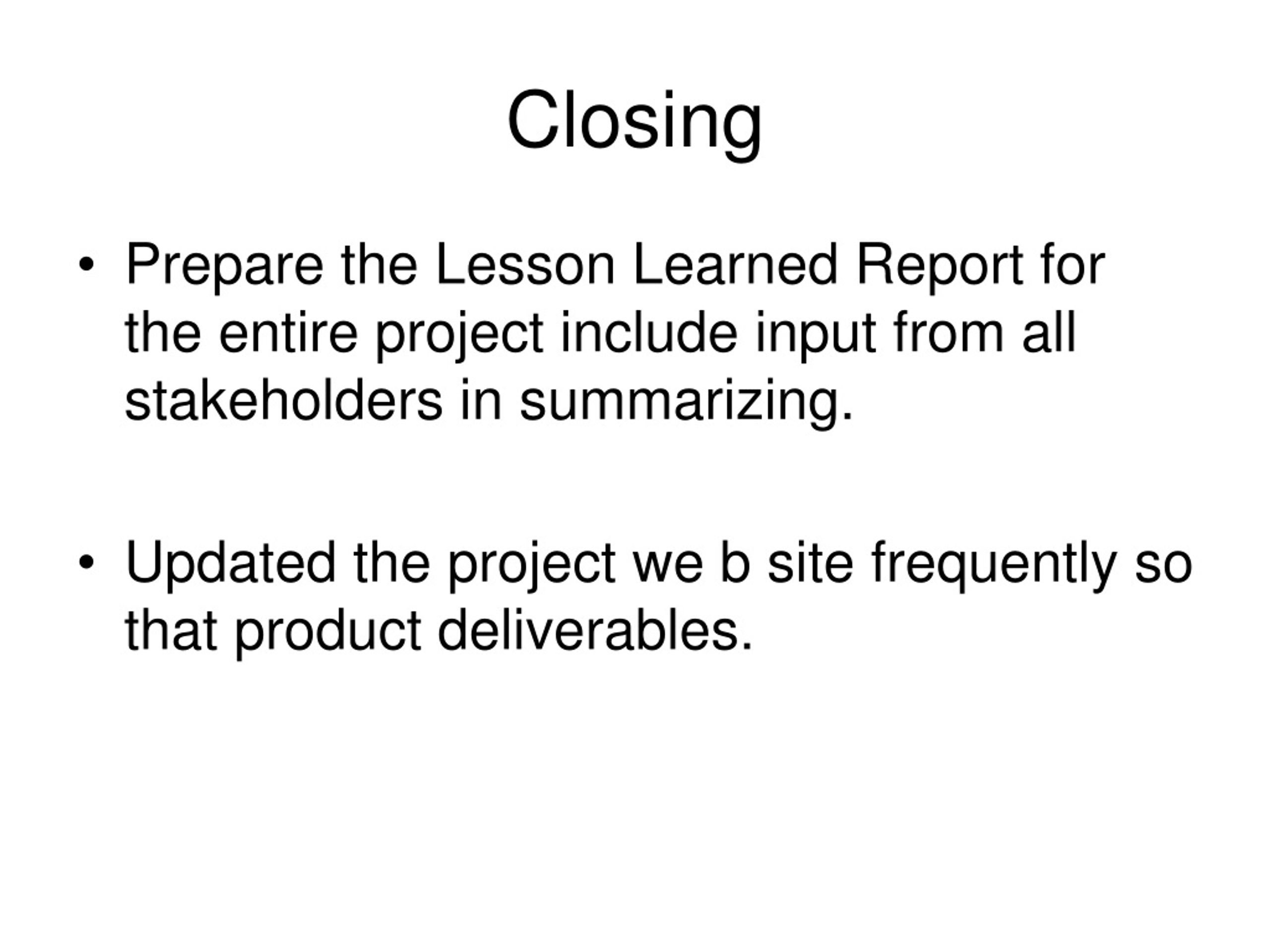 Closing

• Prepare the Lesson Learned Report for the entire project include input from all stakeholders in summarizing.

• Updated the project we b site frequently so that product deliverables.